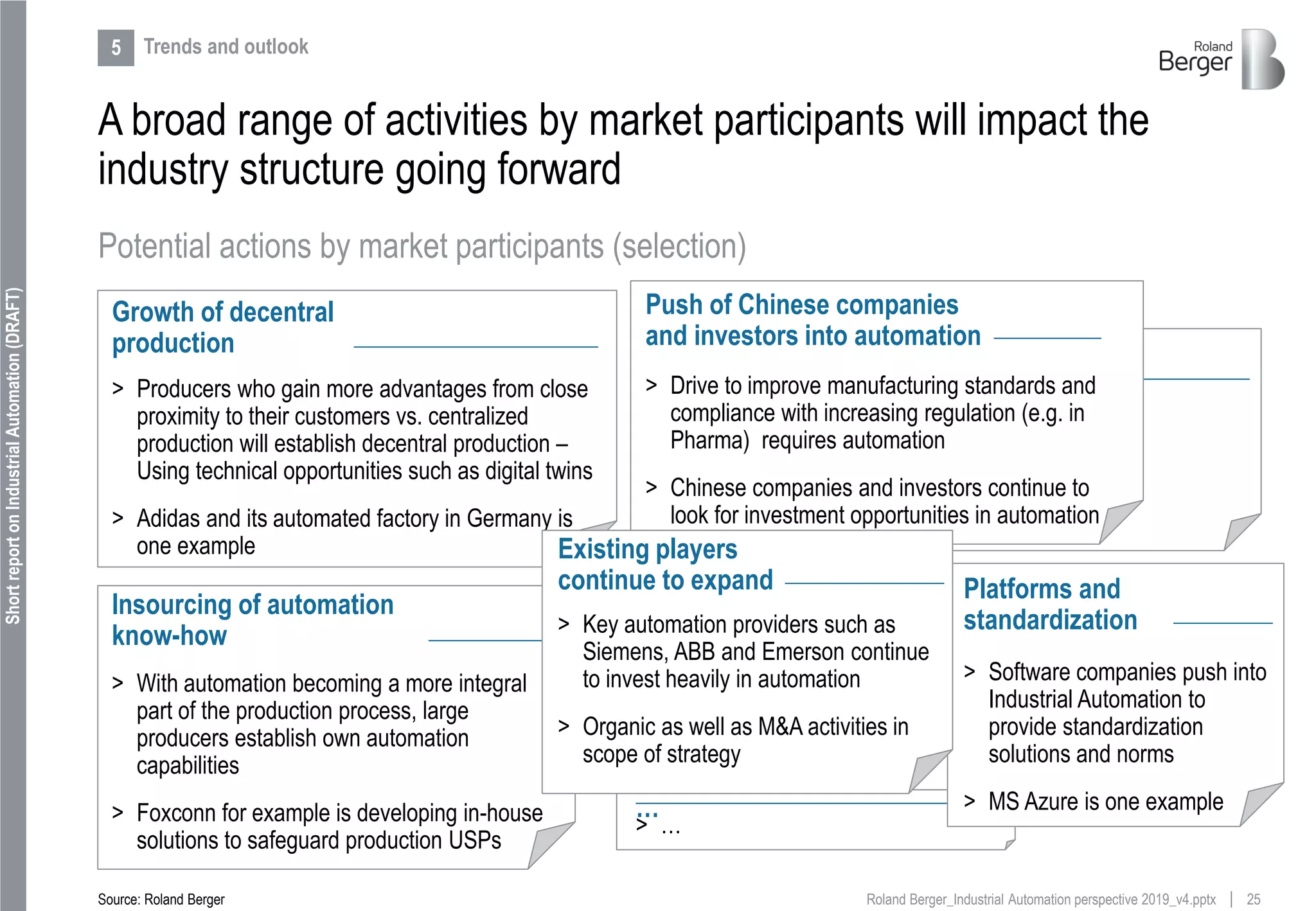 Short report on Industrial Automation (DRAFT)

5 Trends and outlook

Roland Berger

A broad range of activities by market participants will impact the industry structure going forward

Potential actions by market participants (selection)

Growth of decentral production

> Producers who gain more advantages from close proximity to their customers vs. centralized production will establish decentral production – Using technical opportunities such as digital twins

> Adidas and its automated factory in Germany is one example

Push of Chinese companies and investors into automation

> Drive to improve manufacturing standards and compliance with increasing regulation (e.g. in Pharma) requires automation

> Chinese companies and investors continue to look for investment opportunities in automation

Insourcing of automation know-how

> With automation becoming a more integral part of the production process, large producers establish own automation capabilities

> Foxconn for example is developing in-house solutions to safeguard production USPs

Existing players continue to expand

> Key automation providers such as Siemens, ABB and Emerson continue to invest heavily in automation

> Organic as well as M&A activities in scope of strategy

...

> ...

Platforms and standardization

> Software companies push into Industrial Automation to provide standardization solutions and norms

> MS Azure is one example

Source: Roland Berger

Roland Berger_Industrial Automation perspective 2019_v4.pptx | 25